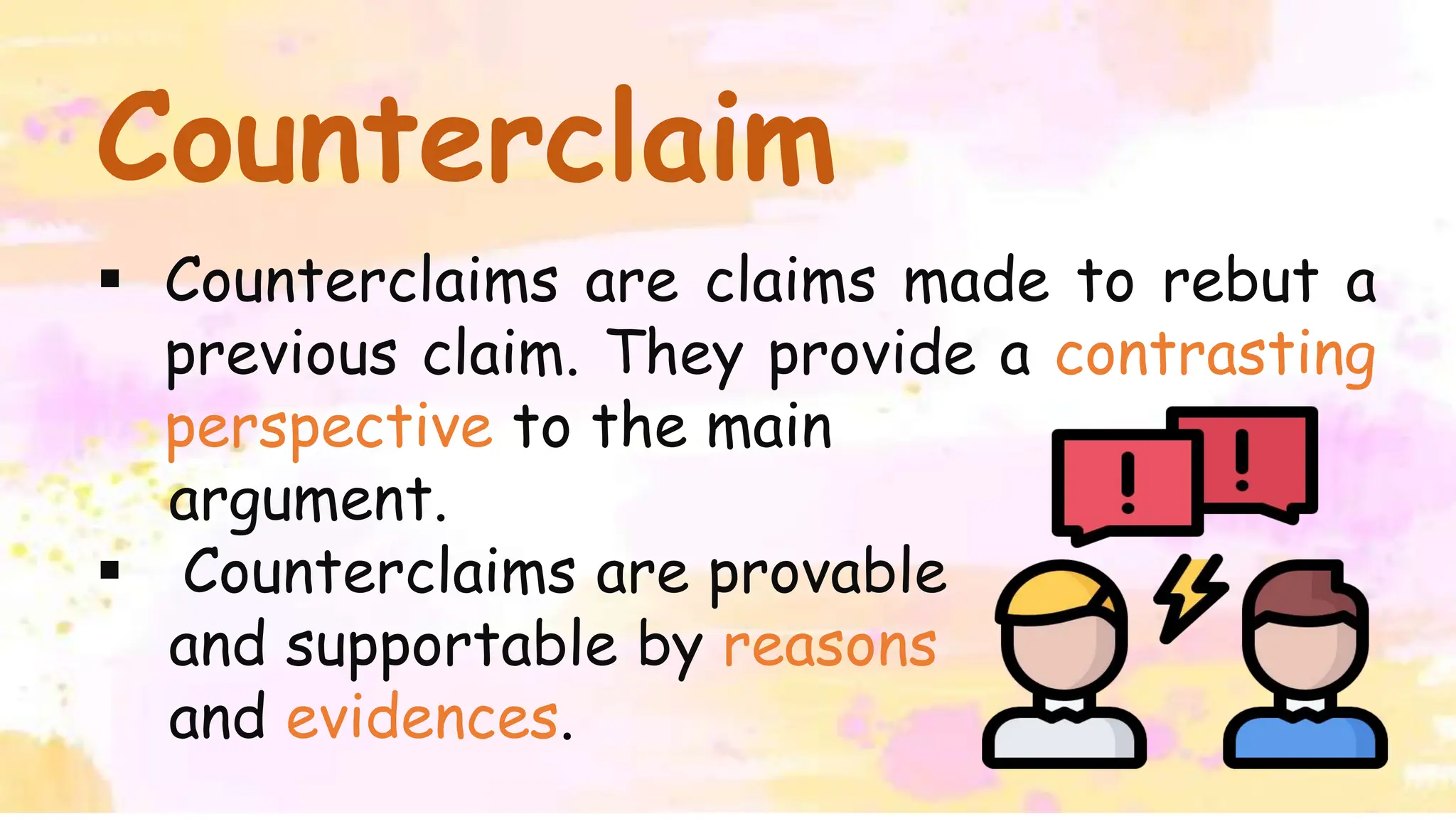 Counterclaim

▪ Counterclaims are claims made to rebut a previous claim. They provide a contrasting perspective to the main argument.

▪ Counterclaims are provable and supportable by reasons and evidences.

!

!